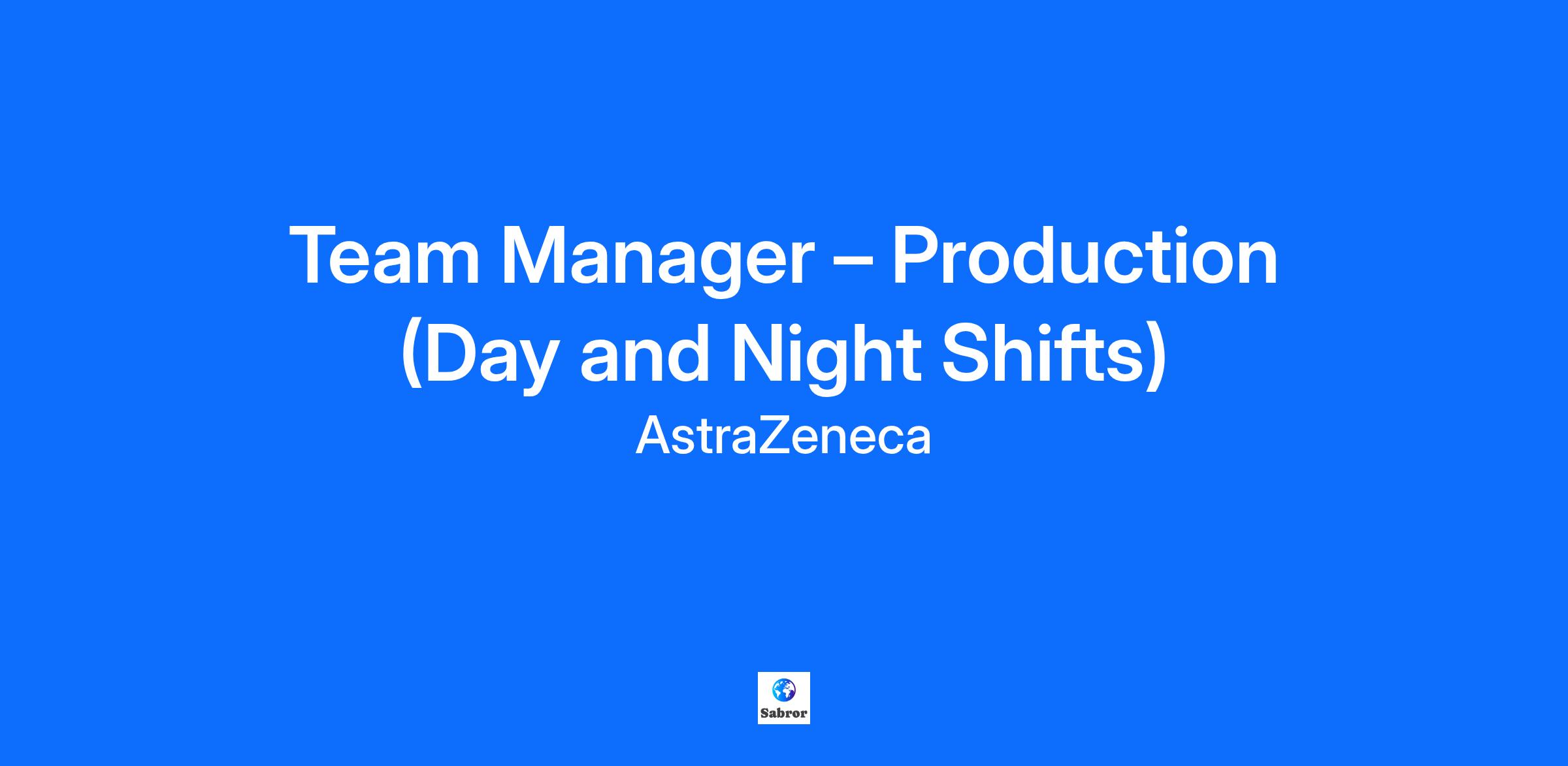 Team Manager – Production (Day and Night Shifts)
AstraZeneca

Sabror